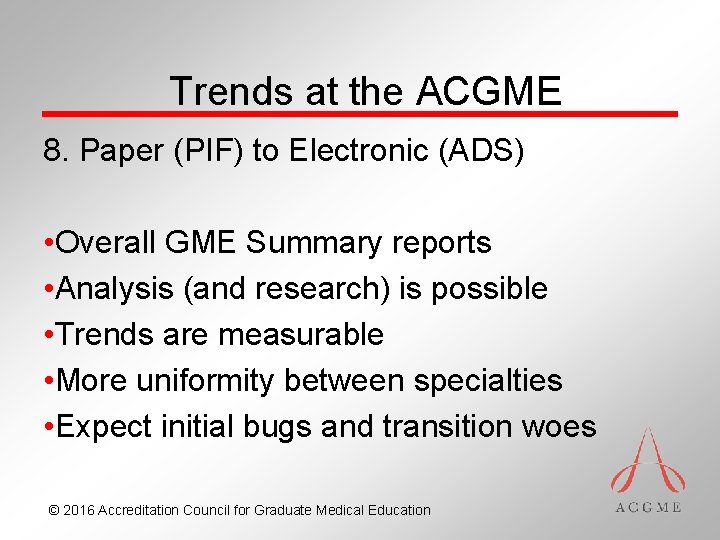 Trends at the ACGME

8. Paper (PIF) to Electronic (ADS)

•Overall GME Summary reports
•Analysis (and research) is possible
•Trends are measurable
•More uniformity between specialties
•Expect initial bugs and transition woes

© 2016 Accreditation Council for Graduate Medical Education

ACGME